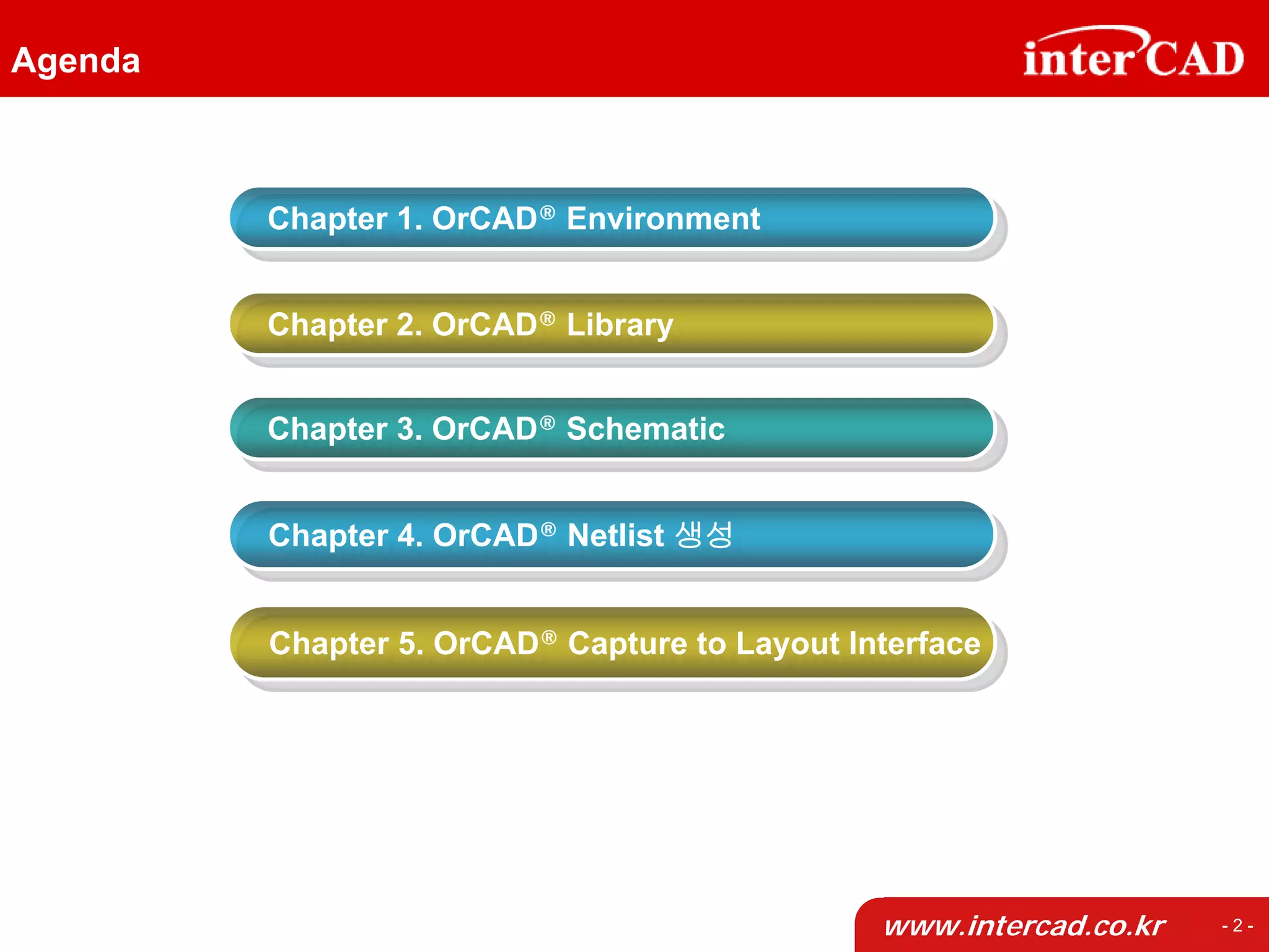 Agenda

interCAD

Chapter 1. OrCAD® Environment

Chapter 2. OrCAD® Library

Chapter 3. OrCAD® Schematic

Chapter 4. OrCAD® Netlist 생성

Chapter 5. OrCAD® Capture to Layout Interface

www.intercad.co.kr

- 2 -